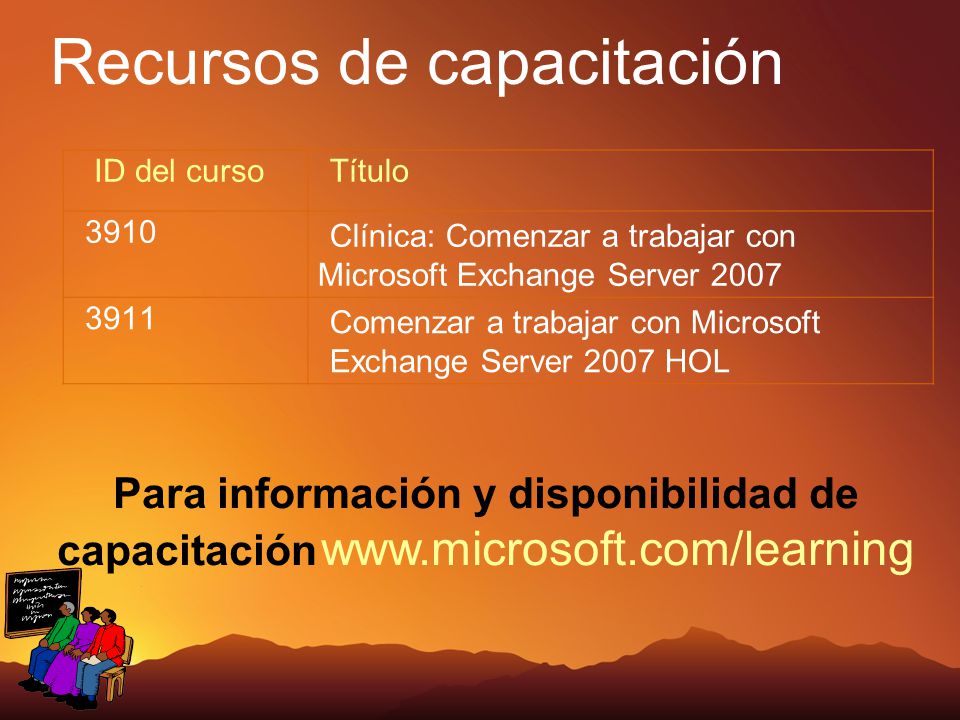 Recursos de capacitación

| ID del curso | Título |
|---|---|
| 3910 | Clínica: Comenzar a trabajar con Microsoft Exchange Server 2007 |
| 3911 | Comenzar a trabajar con Microsoft Exchange Server 2007 HOL |

Para información y disponibilidad de capacitación www.microsoft.com/learning